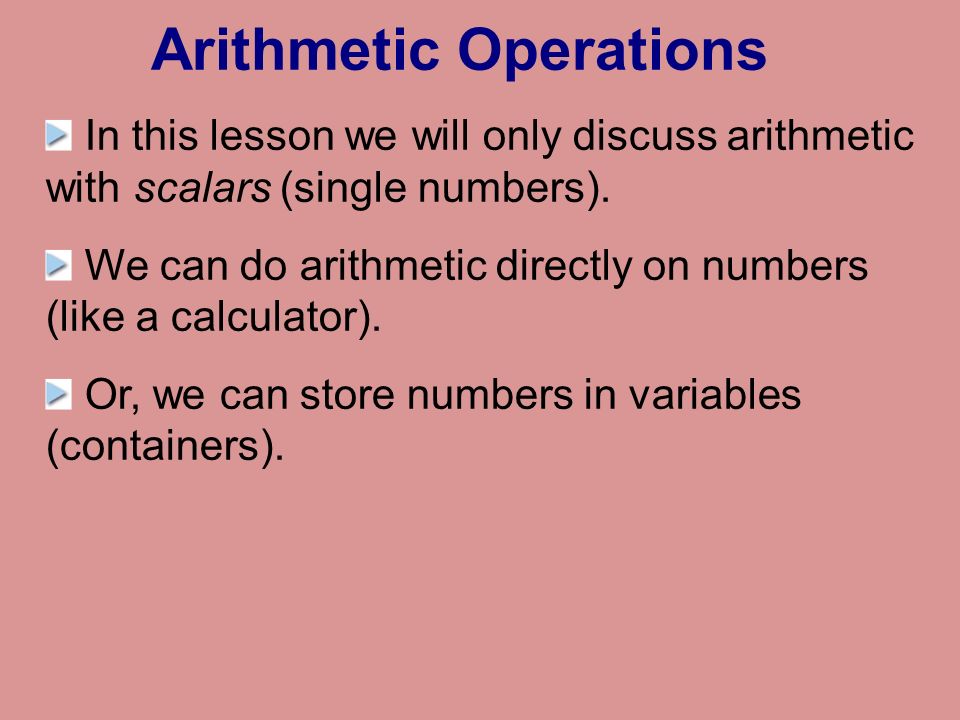 Arithmetic Operations

In this lesson we will only discuss arithmetic with scalars (single numbers).

We can do arithmetic directly on numbers (like a calculator).

Or, we can store numbers in variables (containers).